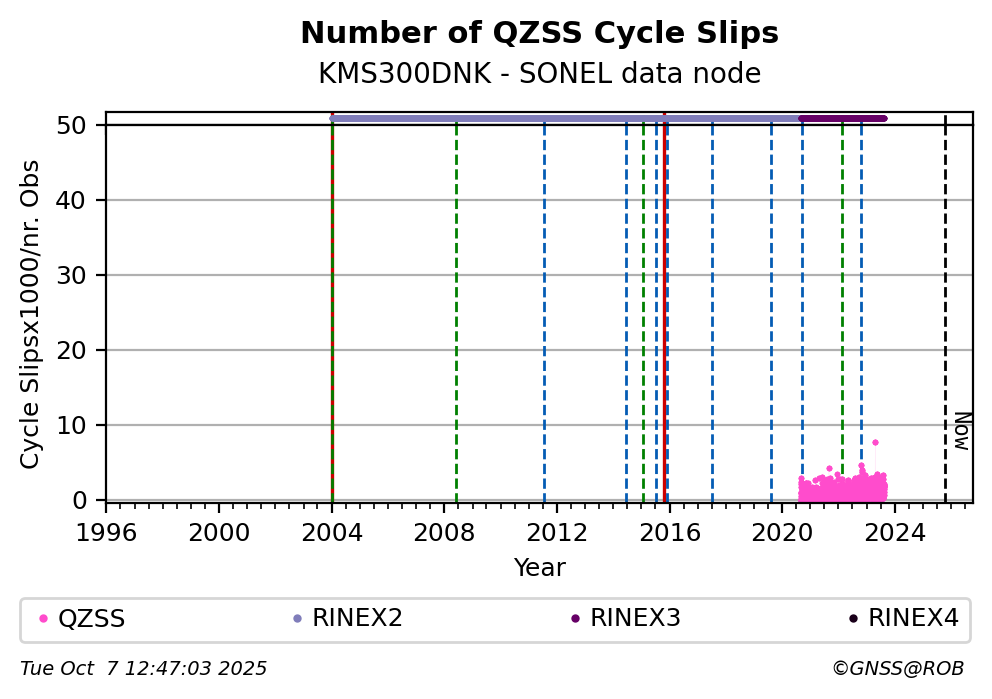 Number of QZSS Cycle Slips
KMS300DNK - SONEL data node

Cycle Slipsx1000/nr. Obs

50
40
30
20
10
0

Now

1996 2000 2004 2008 2012 2016 2020 2024
Year

QZSS RINEX2 RINEX3 RINEX4

Tue Oct 7 12:47:03 2025
©GNSS@ROB